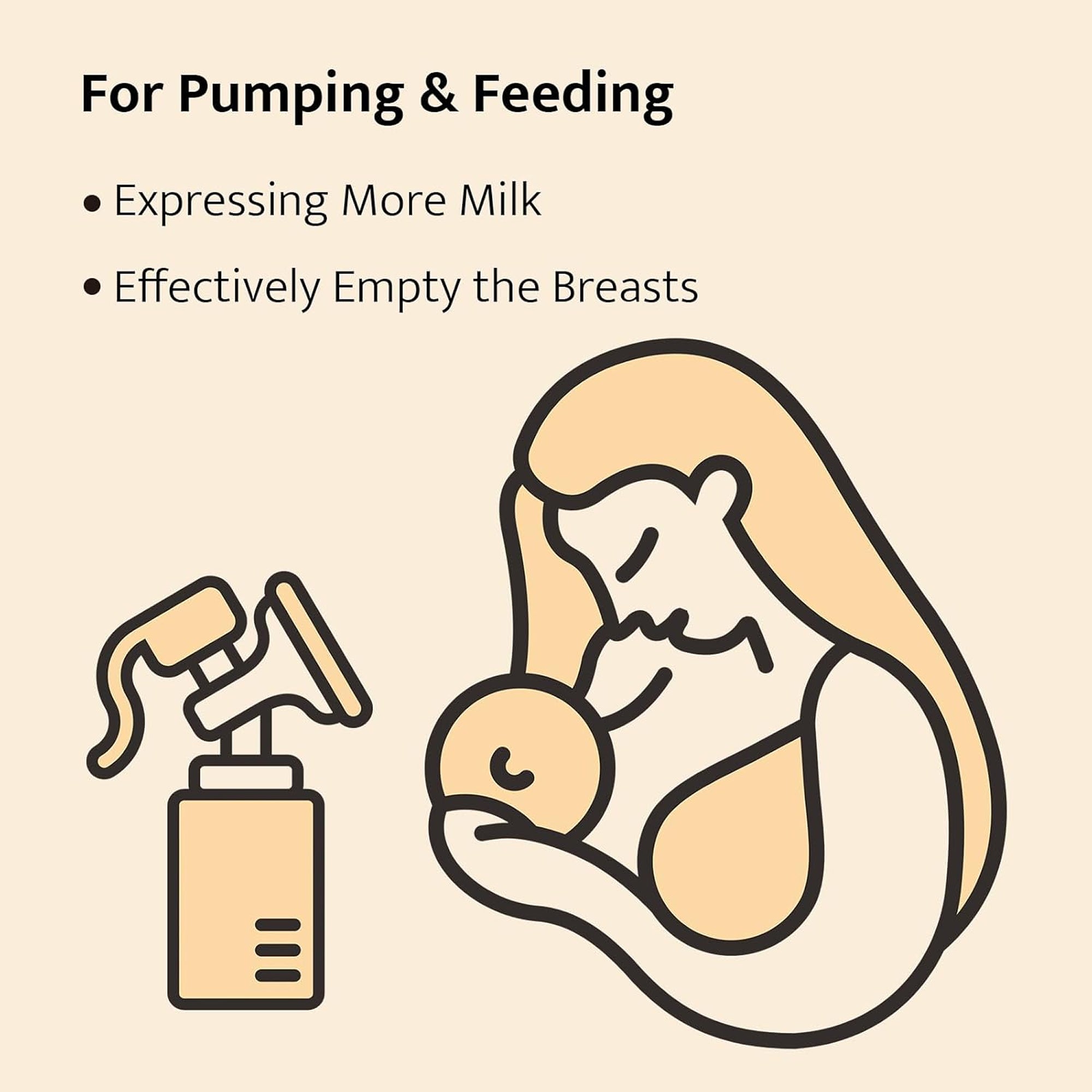 For Pumping & Feeding

• Expressing More Milk

• Effectively Empty the Breasts